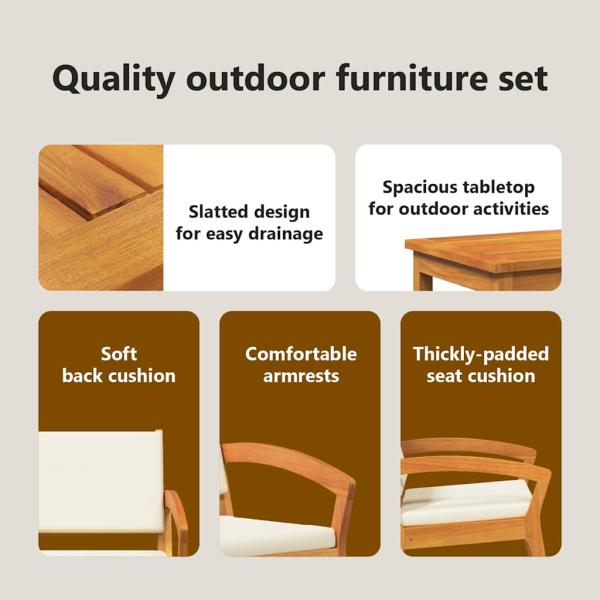 Quality outdoor furniture set

Slatted design
for easy drainage

Spacious tabletop
for outdoor activities

Soft
back cushion

Comfortable
armrests

Thickly-padded
seat cushion